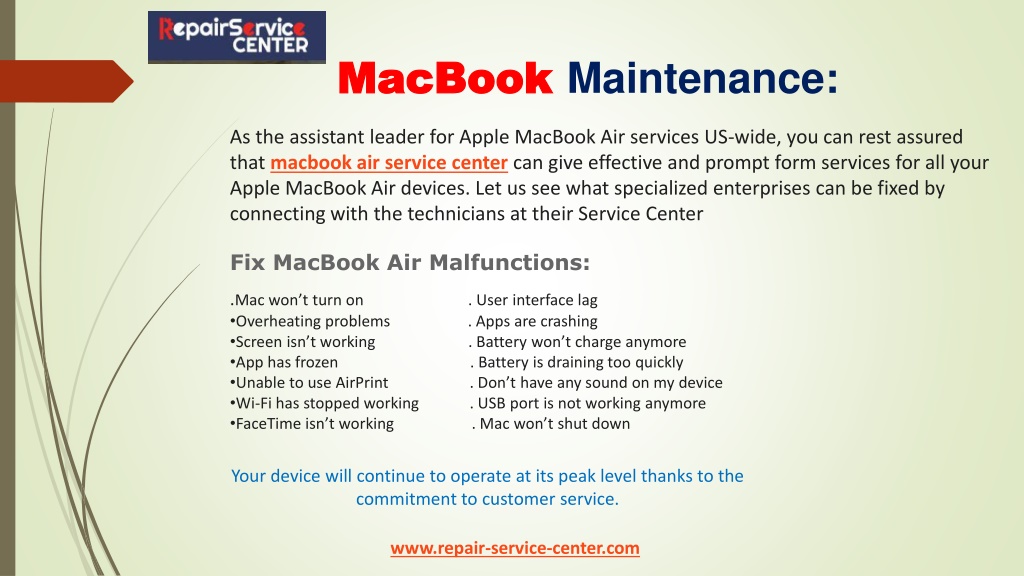 RepairService CENTER

MacBook Maintenance:

As the assistant leader for Apple MacBook Air services US-wide, you can rest assured that macbook air service center can give effective and prompt form services for all your Apple MacBook Air devices. Let us see what specialized enterprises can be fixed by connecting with the technicians at their Service Center

Fix MacBook Air Malfunctions:

.Mac won't turn on
•Overheating problems
•Screen isn't working
•App has frozen
•Unable to use AirPrint
•Wi-Fi has stopped working
•FaceTime isn't working

. User interface lag
. Apps are crashing
. Battery won't charge anymore
. Battery is draining too quickly
. Don't have any sound on my device
. USB port is not working anymore
. Mac won't shut down

Your device will continue to operate at its peak level thanks to the commitment to customer service.

www.repair-service-center.com